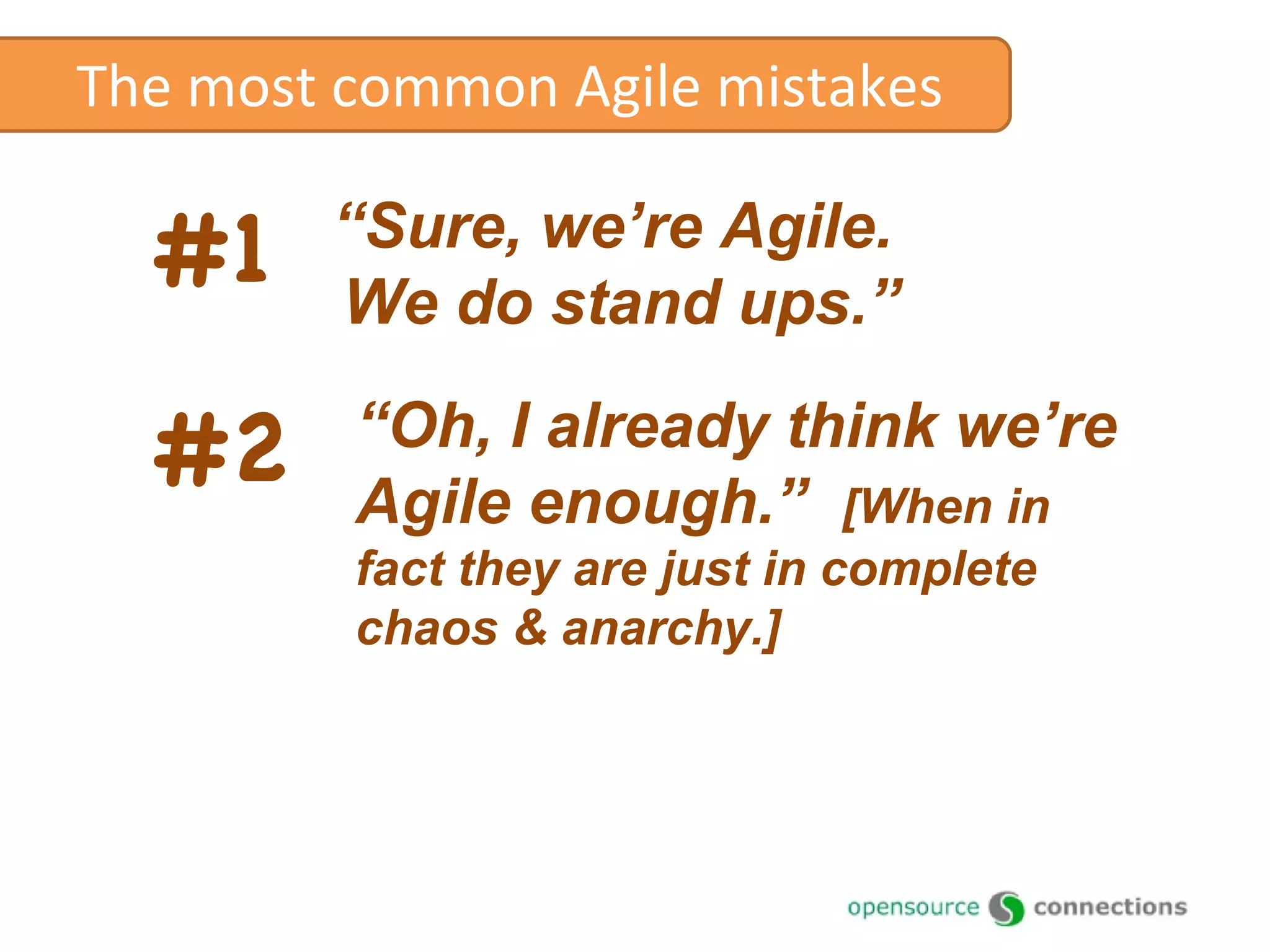 The most common Agile mistakes

#1 “Sure, we’re Agile. We do stand ups.”

#2 “Oh, I already think we’re Agile enough.” [When in fact they are just in complete chaos & anarchy.]

opensource connections